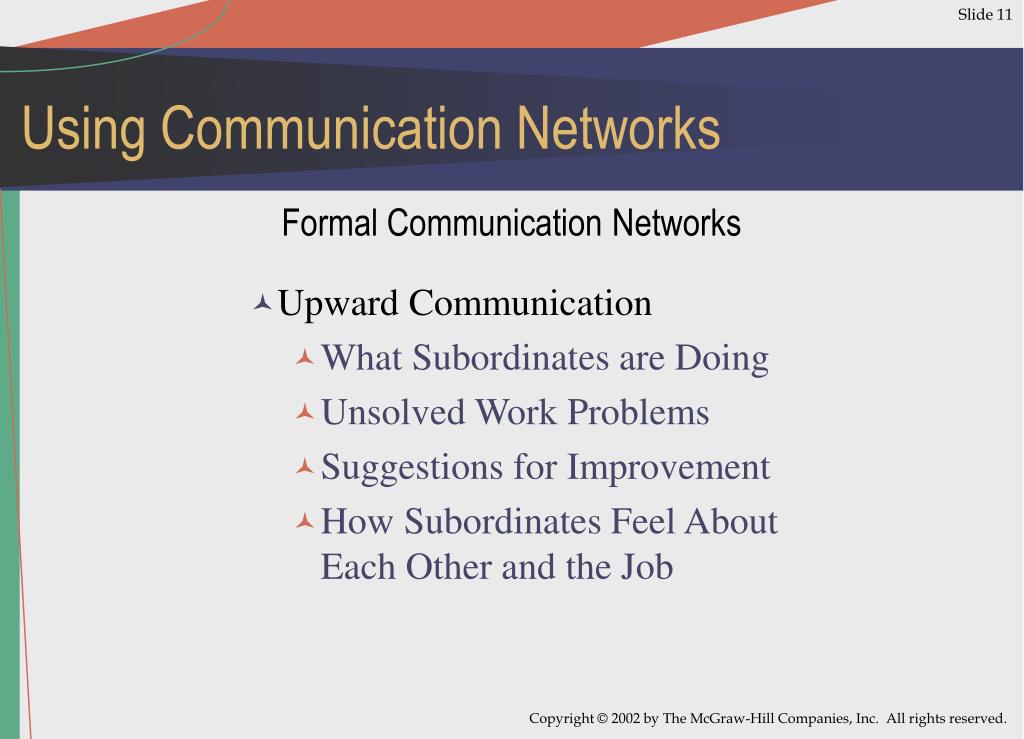 Slide 11

Using Communication Networks

Formal Communication Networks

Upward Communication

What Subordinates are Doing

Unsolved Work Problems

Suggestions for Improvement

How Subordinates Feel About Each Other and the Job

Copyright © 2002 by The McGraw-Hill Companies, Inc. All rights reserved.